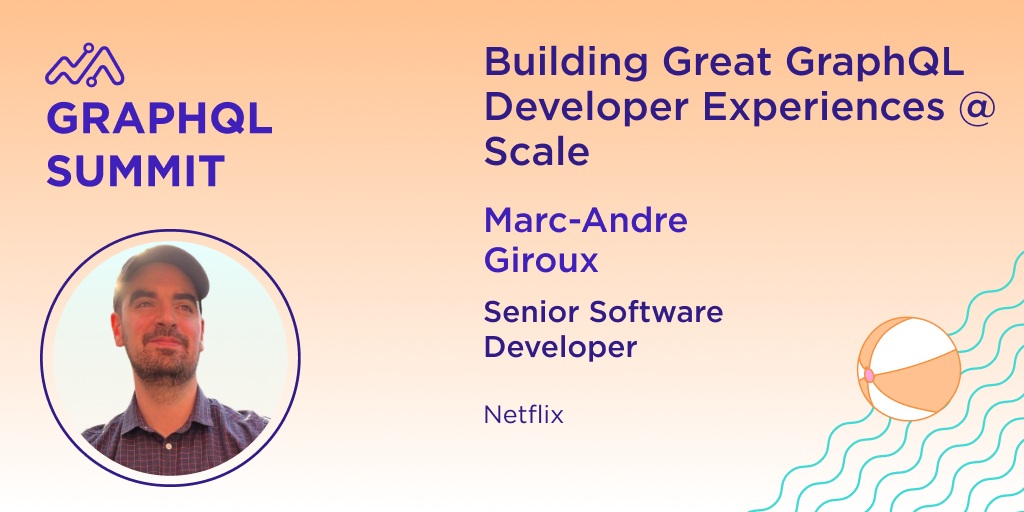 GRAPHQL SUMMIT

Building Great GraphQL Developer Experiences @ Scale

Marc-Andre Giroux

Senior Software Developer

Netflix